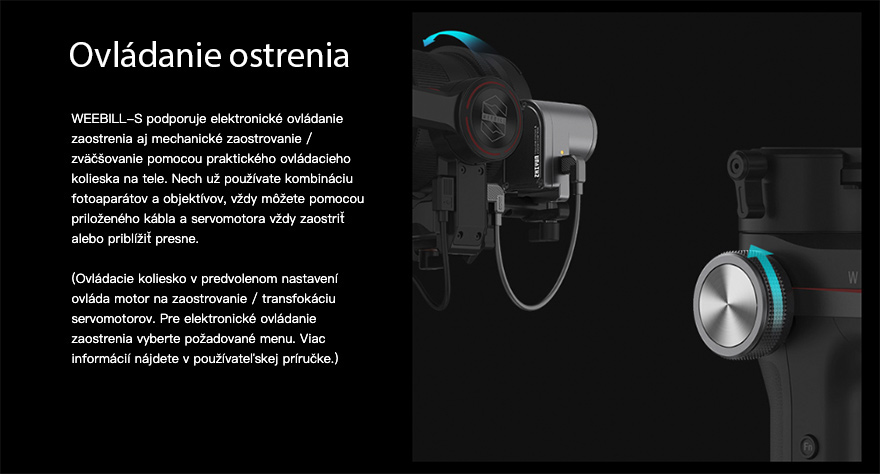 Ovládanie ostrenia

WEEBILL-S podporuje elektronické ovládanie zaostrenia aj mechanické zaostrovanie / zväčšovanie pomocou praktického ovládacieho kolieska na tele. Nech už používate kombináciu fotoaparátov a objektívov, vždy môžete pomocou priloženého kábla a servomotora vždy zaostriť alebo priblížiť presne.

(Ovládacie koliesko v predvolenom nastavení ovláda motor na zaostrovanie / transfokáciu servomotorov. Pre elektronické ovládanie zaostrenia vyberte požadované menu. Viac informácií nájdete v používateľskej príručke.)

ZHIYUN

W